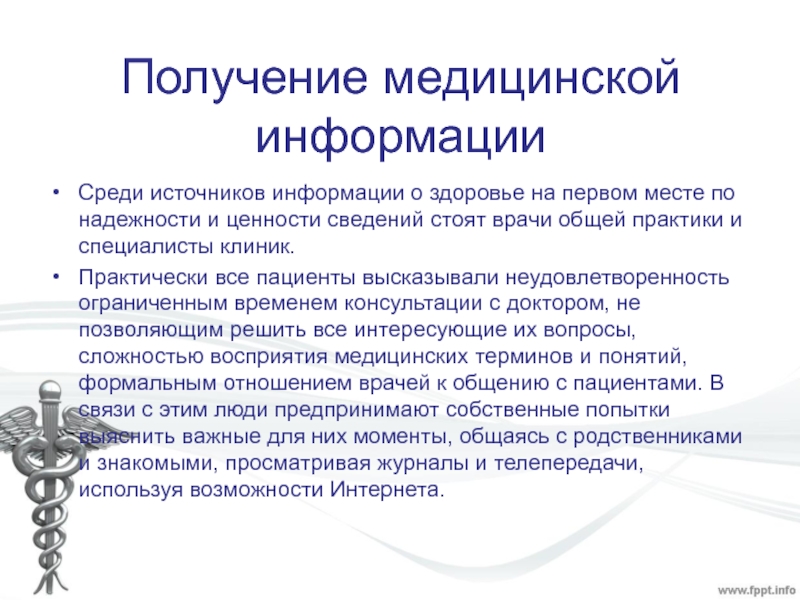 Получение медицинской информации

• Среди источников информации о здоровье на первом месте по надежности и ценности сведений стоят врачи общей практики и специалисты клиник.

• Практически все пациенты высказывали неудовлетворенность ограниченным временем консультации с доктором, не позволяющим решить все интересующие их вопросы, сложностью восприятия медицинских терминов и понятий, формальным отношением врачей к общению с пациентами. В связи с этим люди предпринимают собственные попытки выяснить важные для них моменты, общаясь с родственниками и знакомыми, просматривая журналы и телепередачи, используя возможности Интернета.

www.fppt.info